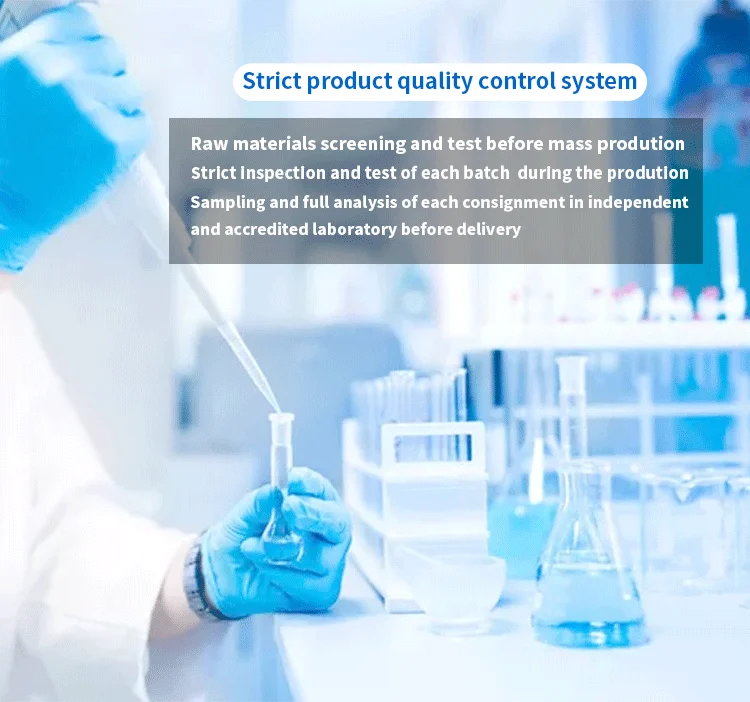 Strict product quality control system

Raw materials screening and test before mass prodution
Strict inspection and test of each batch during the prodution
Sampling and full analysis of each consignment in independent and accredited laboratory before delivery